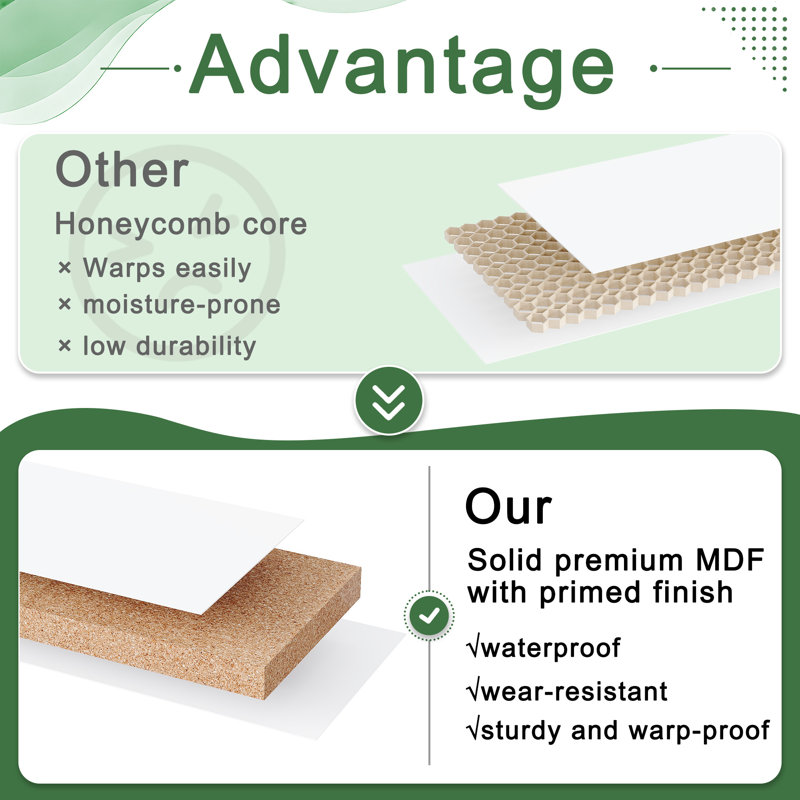 Advantage

Other

Honeycomb core

× Warps easily

× moisture-prone

× low durability

Our

Solid premium MDF with primed finish

√waterproof

√wear-resistant

√sturdy and warp-proof